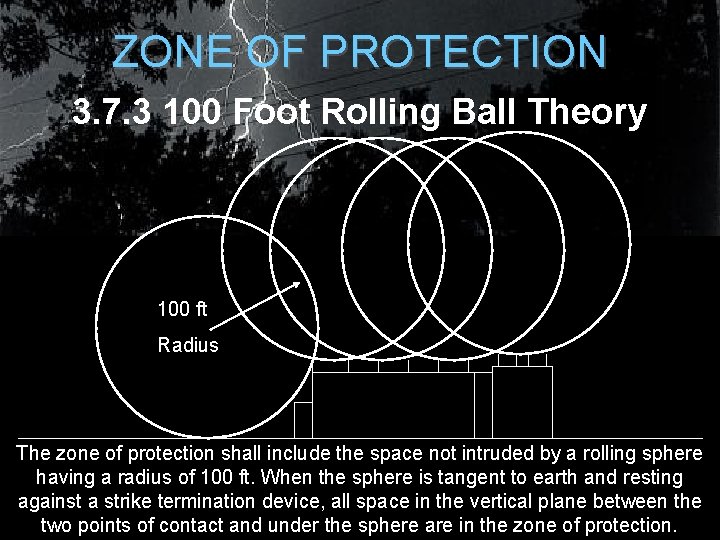 ZONE OF PROTECTION

3.7.3 100 Foot Rolling Ball Theory

100 ft
Radius

The zone of protection shall include the space not intruded by a rolling sphere having a radius of 100 ft. When the sphere is tangent to earth and resting against a strike termination device, all space in the vertical plane between the two points of contact and under the sphere are in the zone of protection.